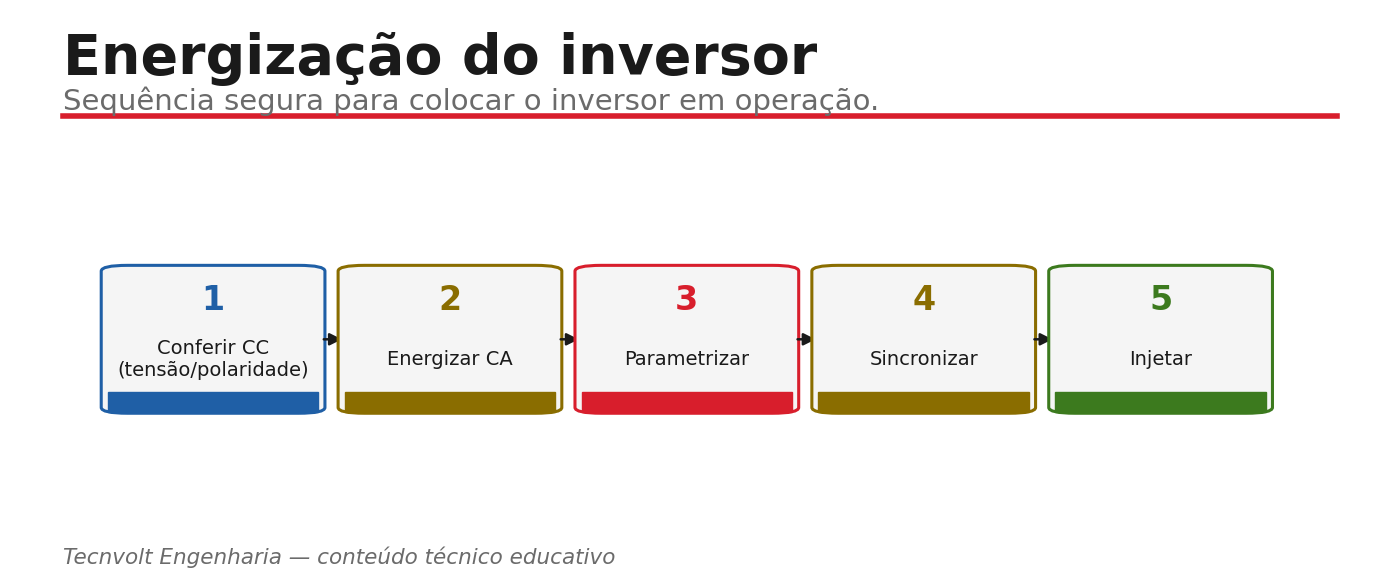 Energização do inversor

Sequência segura para colocar o inversor em operação.

1
Conferir CC (tensão/polaridade)

2
Energizar CA

3
Parametrizar

4
Sincronizar

5
Injetar

Tecnvolt Engenharia — conteúdo técnico educativo